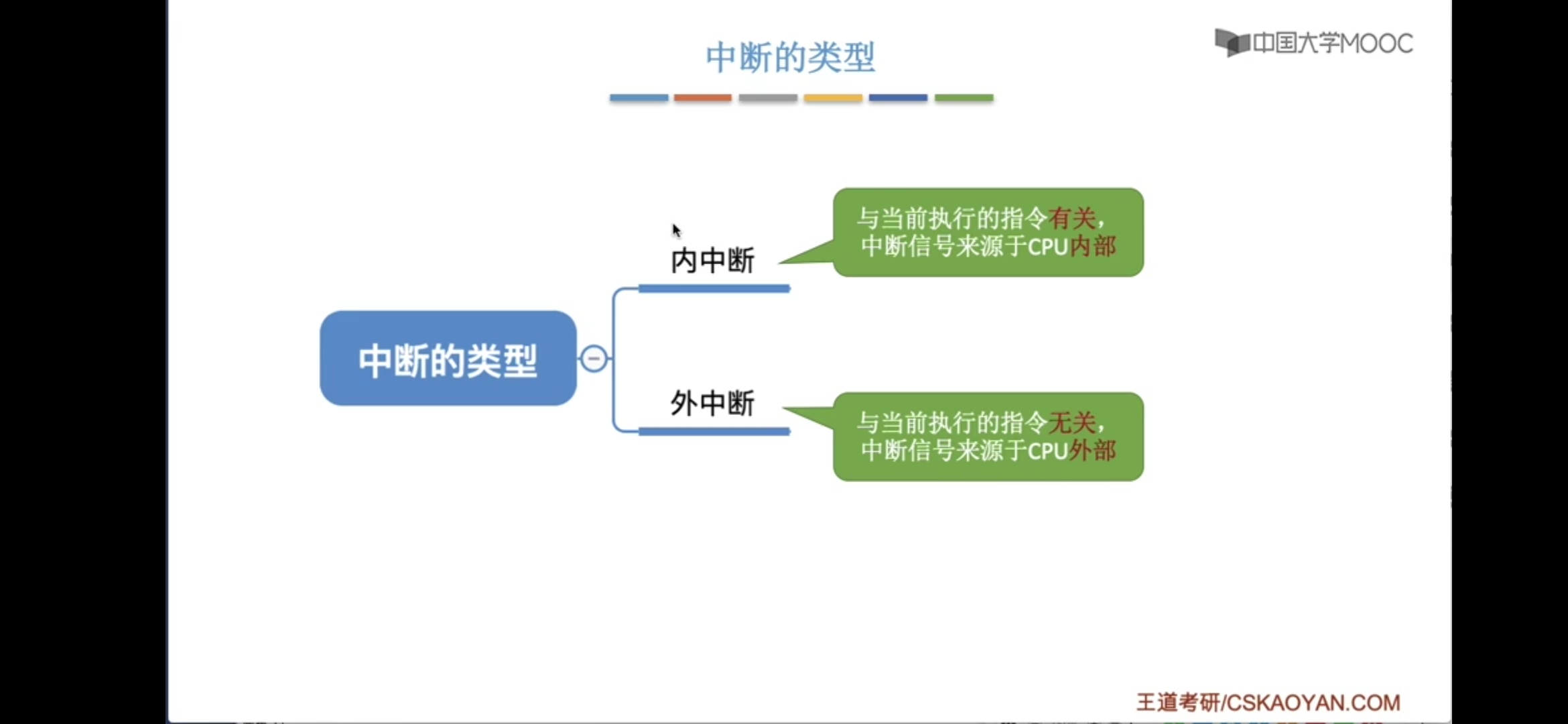 中断的类型

中国大学MOOC

中断的类型

内中断

与当前执行的指令有关，中断信号来源于CPU内部

外中断

与当前执行的指令无关，中断信号来源于CPU外部

王道考研/CSKAOYAN.COM